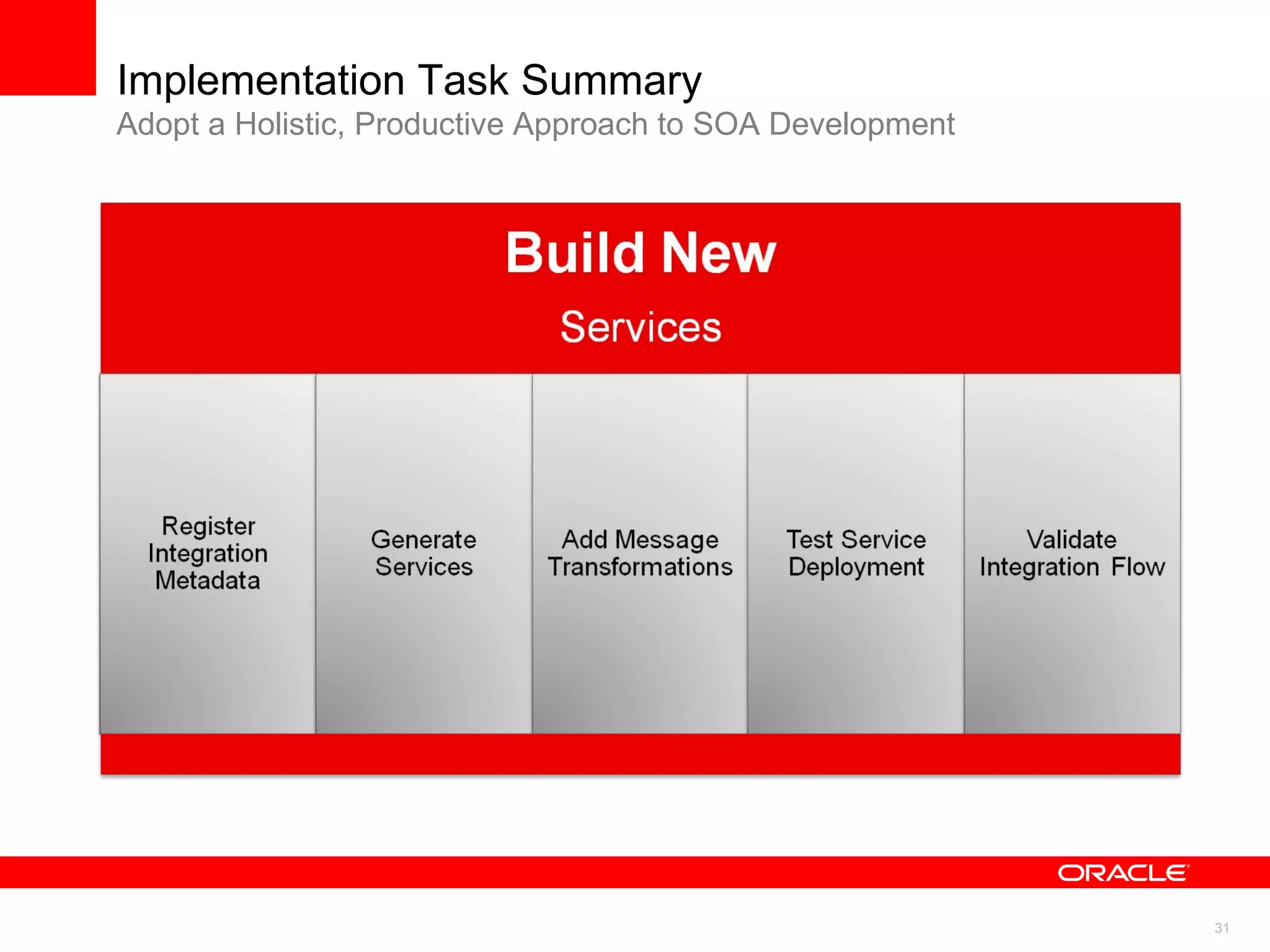 Implementation Task Summary
Adopt a Holistic, Productive Approach to SOA Development

Build New
Services

Register Integration Metadata

Generate Services

Add Message Transformations

Test Service Deployment

Validate Integration Flow

ORACLE

31